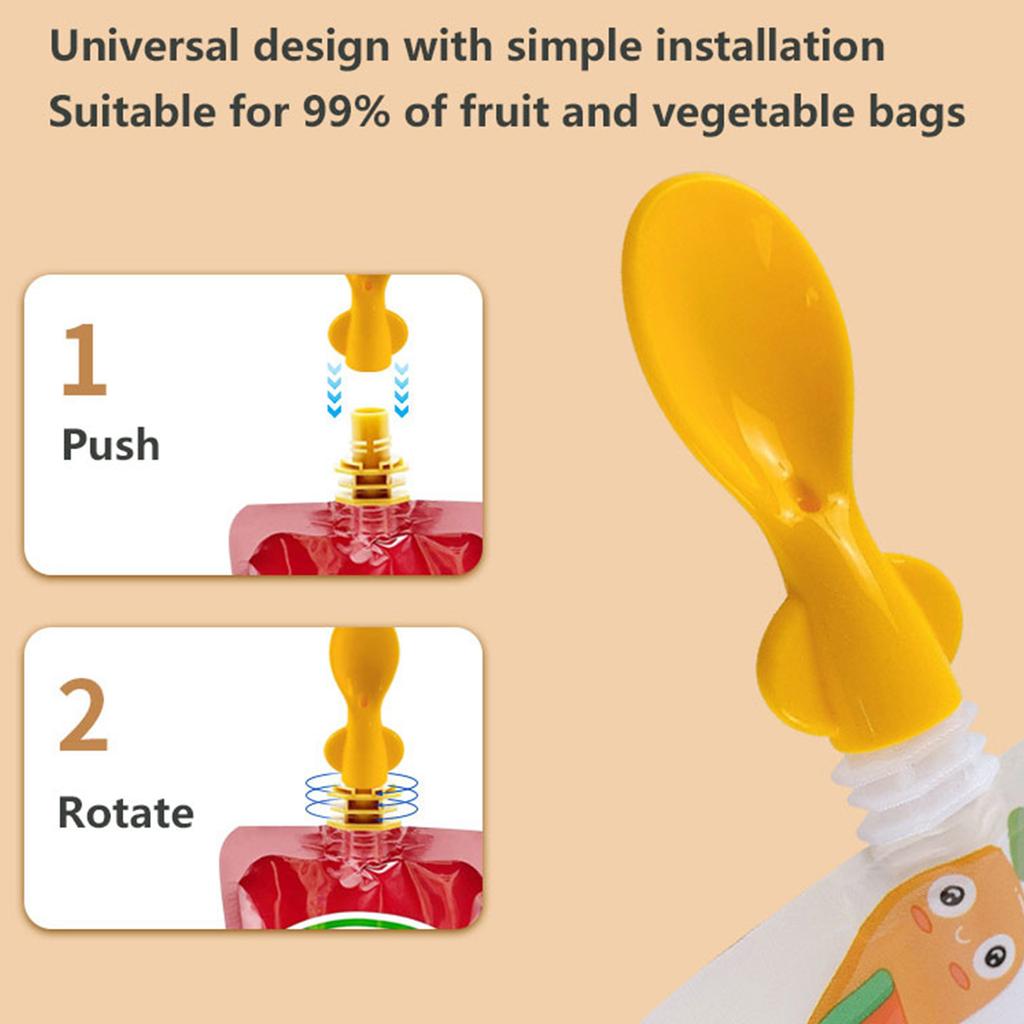 Universal design with simple installation
Suitable for 99% of fruit and vegetable bags

1
Push

2
Rotate